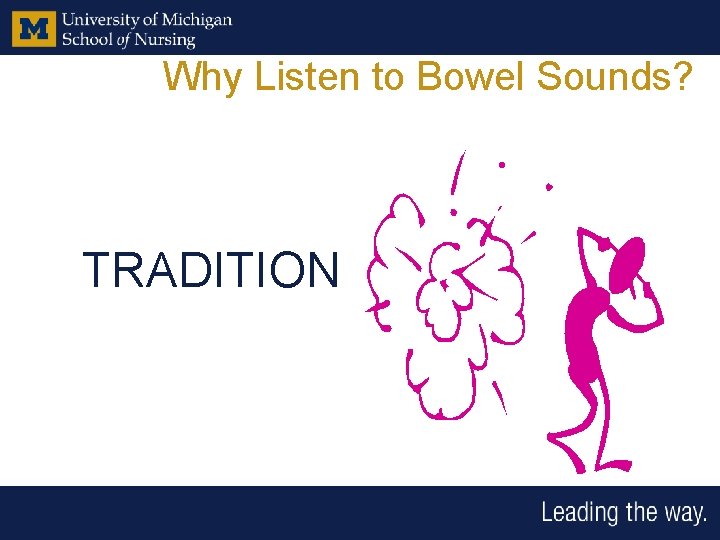 M University of Michigan
School of Nursing

Why Listen to Bowel Sounds?

TRADITION

Leading the way.